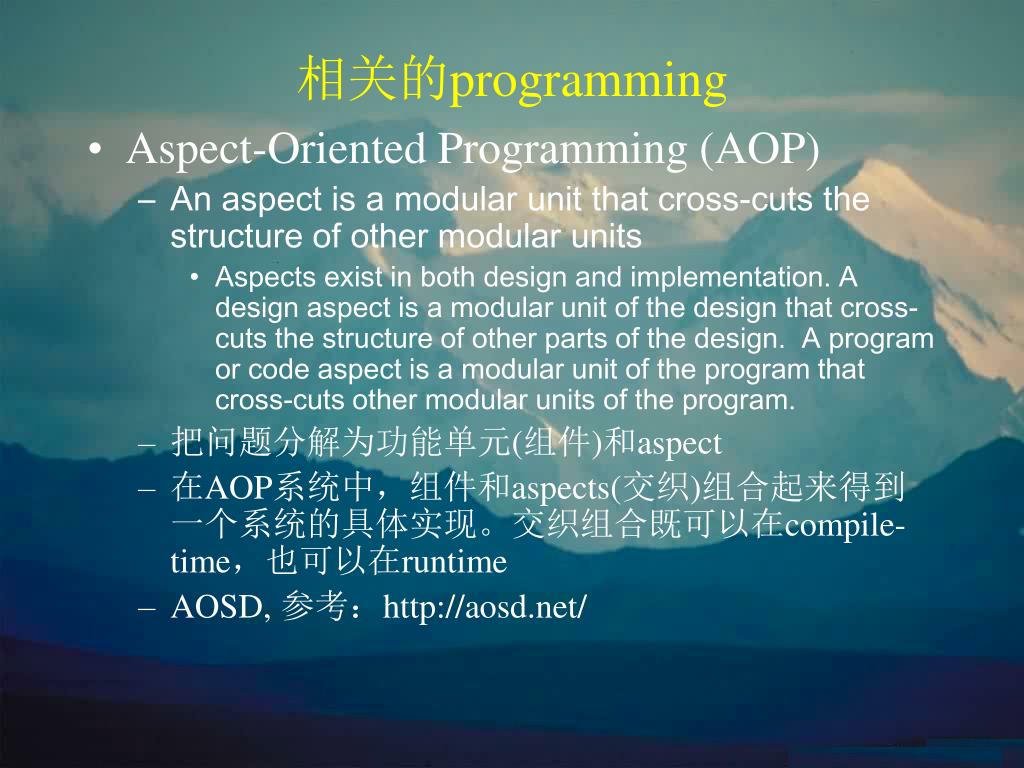 相关的programming

• Aspect-Oriented Programming (AOP)
 – An aspect is a modular unit that cross-cuts the structure of other modular units
  • Aspects exist in both design and implementation. A design aspect is a modular unit of the design that cross-cuts the structure of other parts of the design. A program or code aspect is a modular unit of the program that cross-cuts other modular units of the program.
 – 把问题分解为功能单元(组件)和aspect
 – 在AOP系统中，组件和aspects(交织)组合起来得到一个系统的具体实现。交织组合既可以在compile-time，也可以在runtime
 – AOSD, 参考：http://aosd.net/